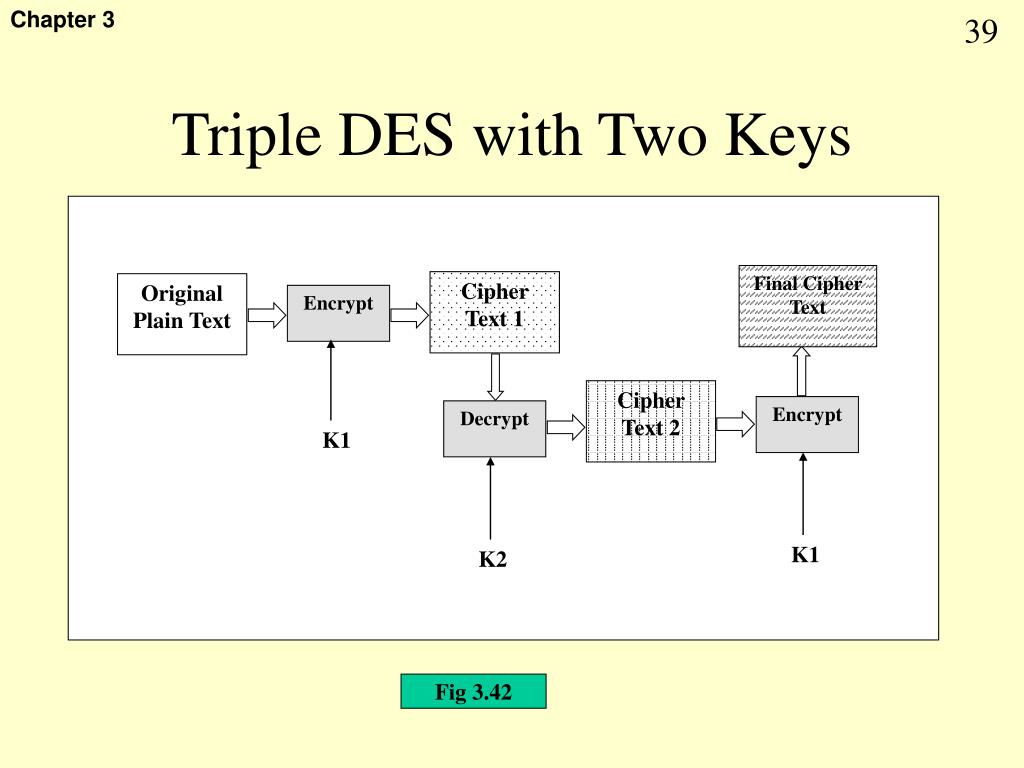 Chapter 3

39

Triple DES with Two Keys

Original Plain Text

Encrypt

Cipher Text 1

Final Cipher Text

K1

Decrypt

Cipher Text 2

Encrypt

K2

K1

Fig 3.42